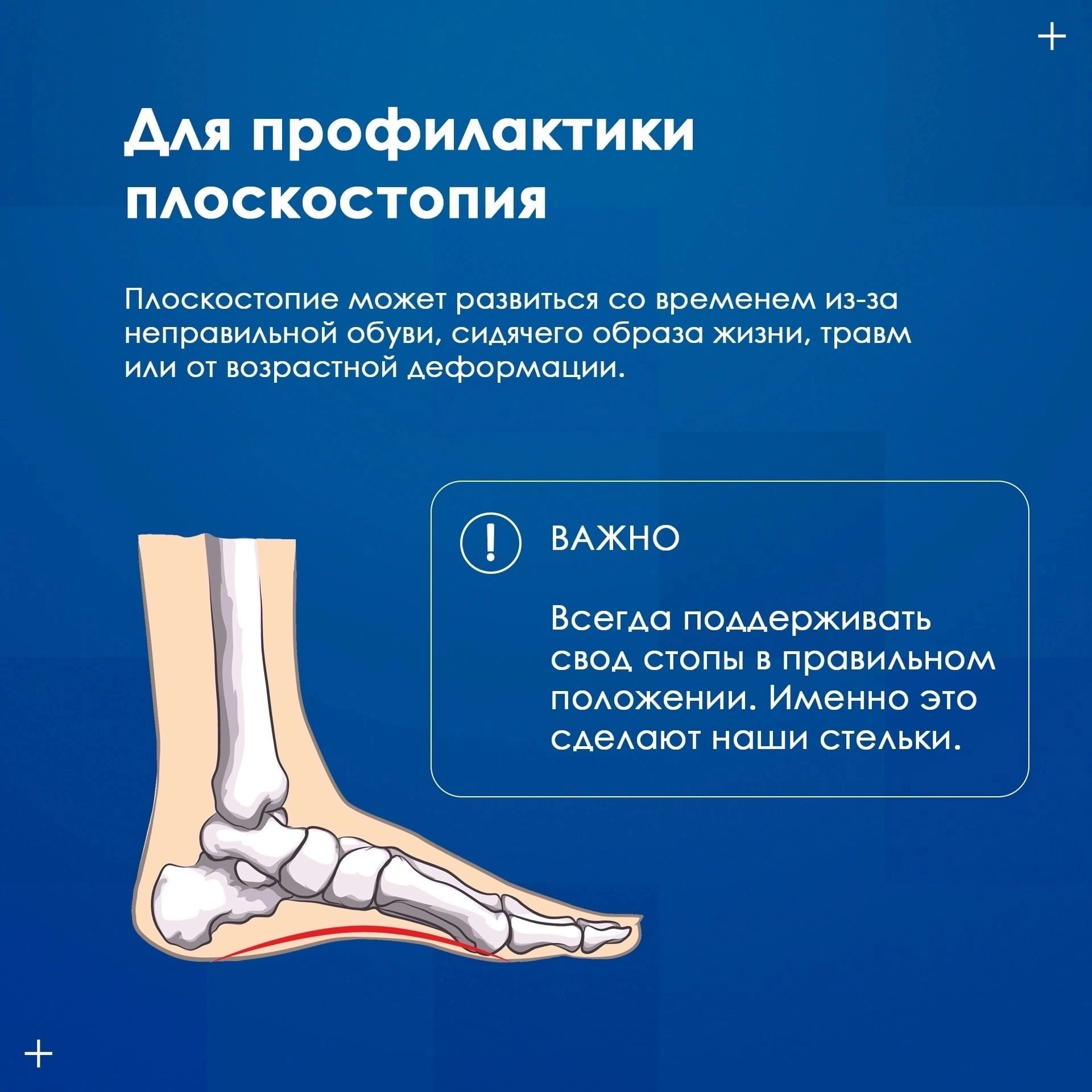 Для профилактики плоскостопия

Плоскостопие может развиться со временем из-за неправильной обуви, сидячего образа жизни, травм или от возрастной деформации.

! ВАЖНО

Всегда поддерживать свод стопы в правильном положении. Именно это сделают наши стельки.